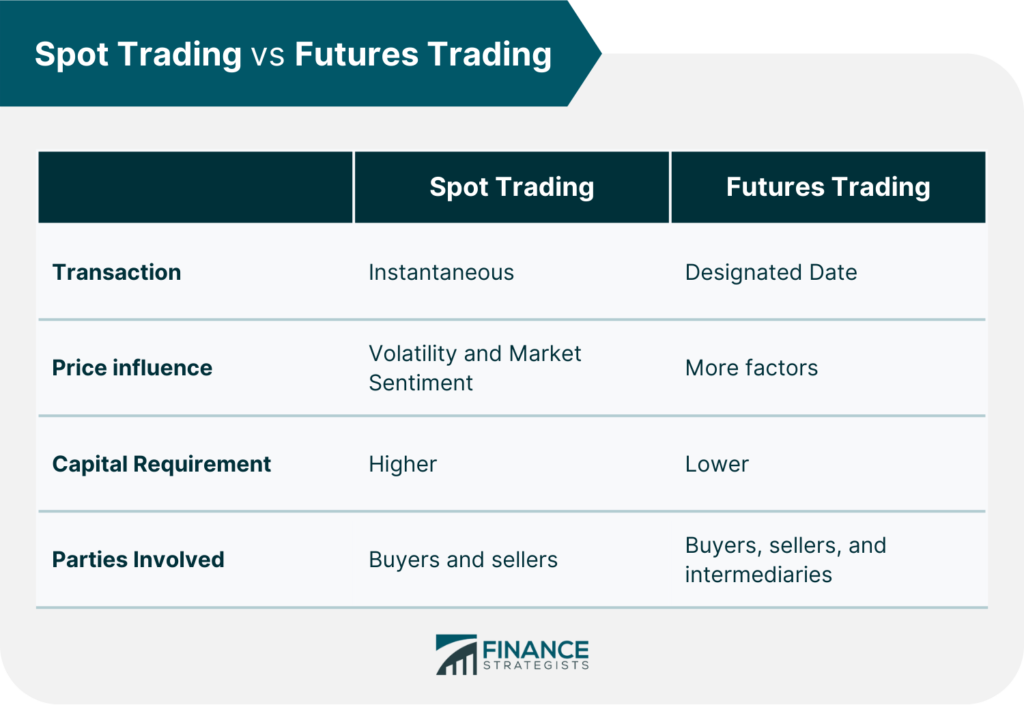 Spot Trading vs Futures Trading

| | Spot Trading | Futures Trading |
|---|---|---|
| Transaction | Instantaneous | Designated Date |
| Price influence | Volatility and Market Sentiment | More factors |
| Capital Requirement | Higher | Lower |
| Parties Involved | Buyers and sellers | Buyers, sellers, and intermediaries |

FINANCE STRATEGISTS